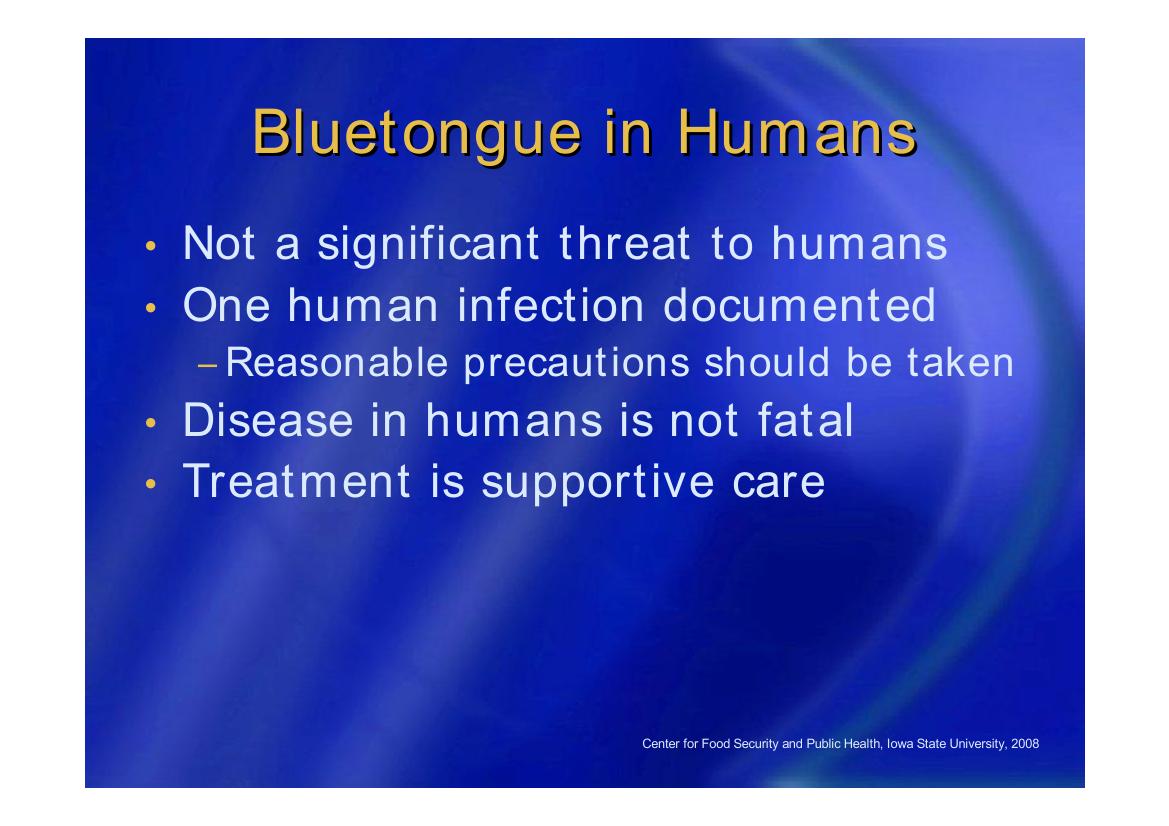 Bluetongue in Humans

• Not a significant threat to humans
• One human infection documented
– Reasonable precautions should be taken
• Disease in humans is not fatal
• Treatment is supportive care

Center for Food Security and Public Health, Iowa State University, 2008